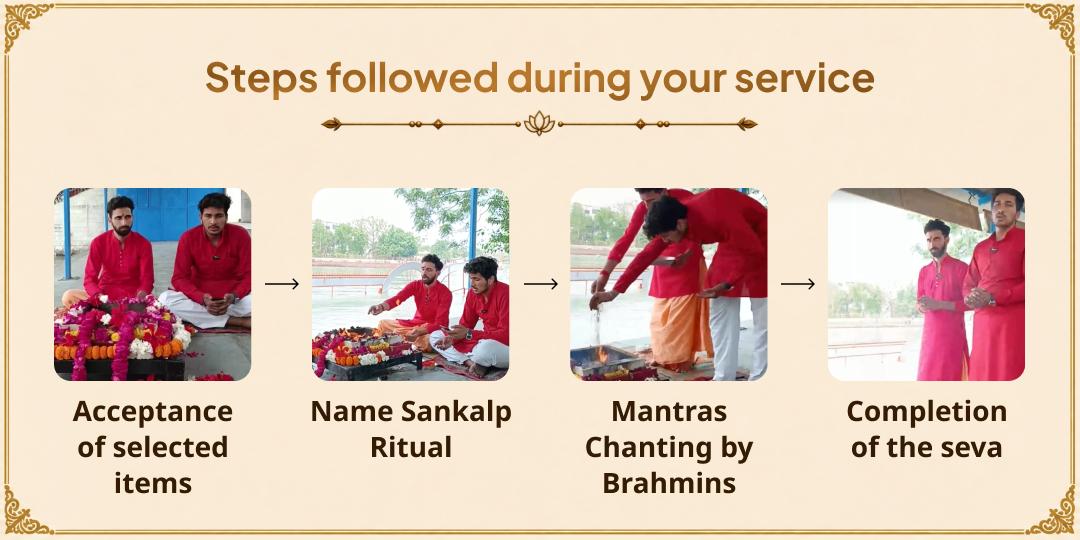 Steps followed during your service

Acceptance of selected items

Name Sankalp Ritual

Mantras Chanting by Brahmins

Completion of the seva